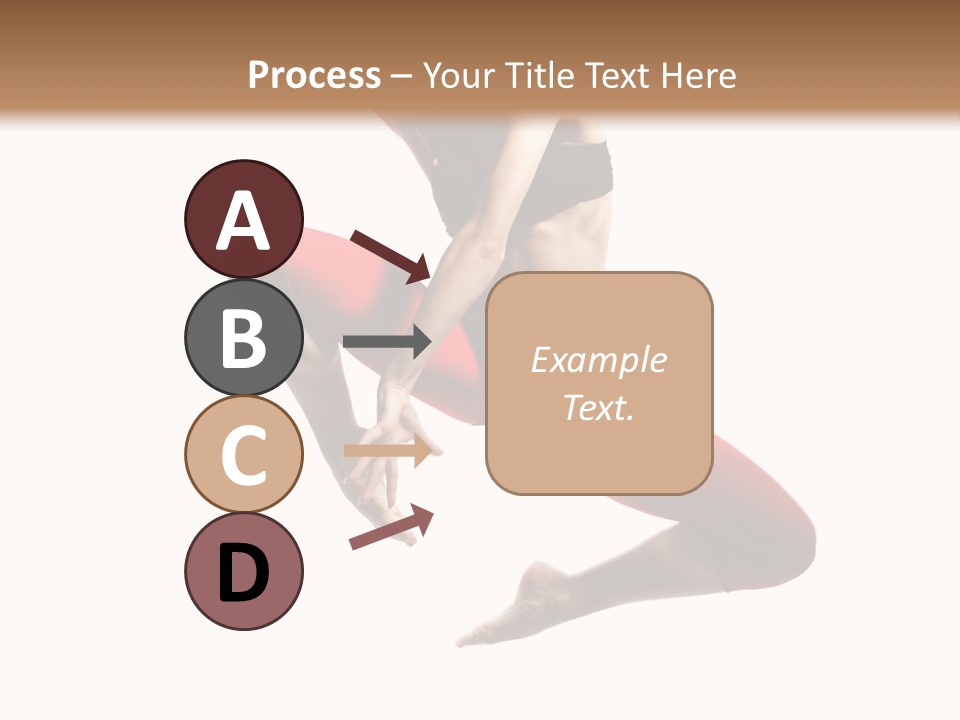 Process – Your Title Text Here

A

B

C

D

Example Text.